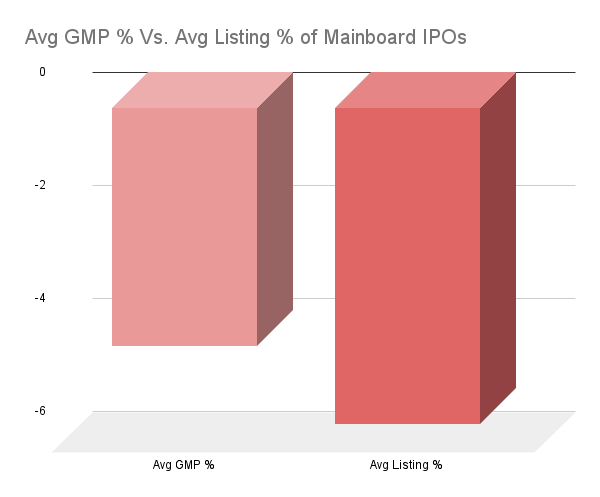 Avg GMP % Vs. Avg Listing % of Mainboard IPOs

0

-2

-4

-6

Avg GMP %

Avg Listing %